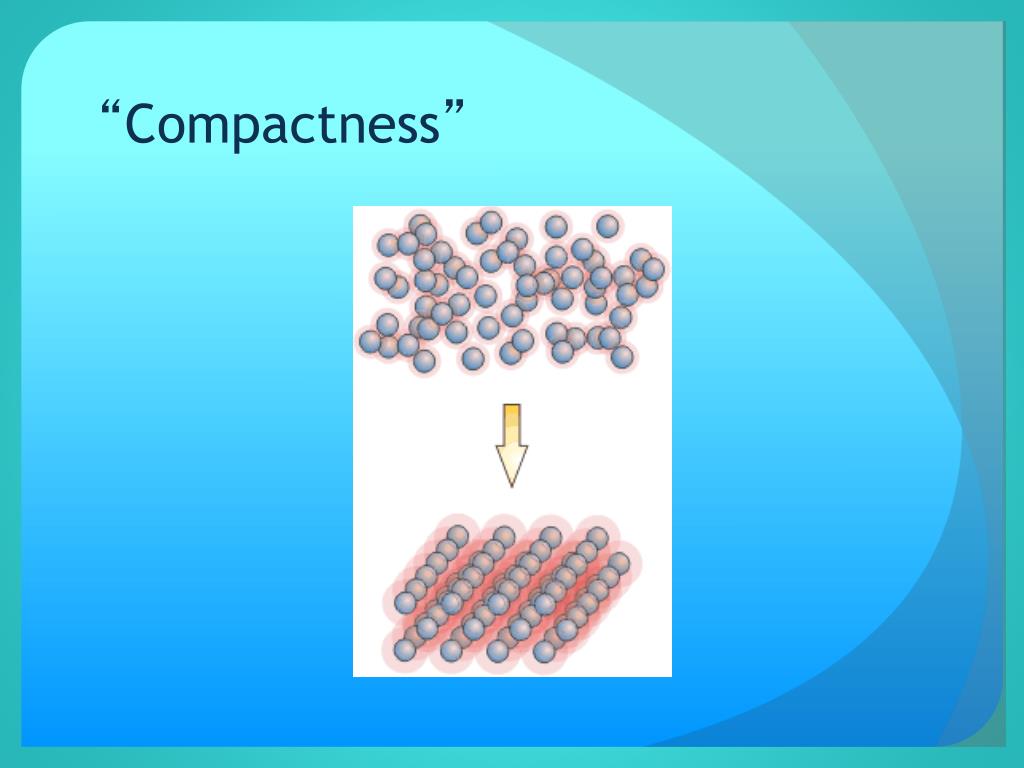 “Compactness”